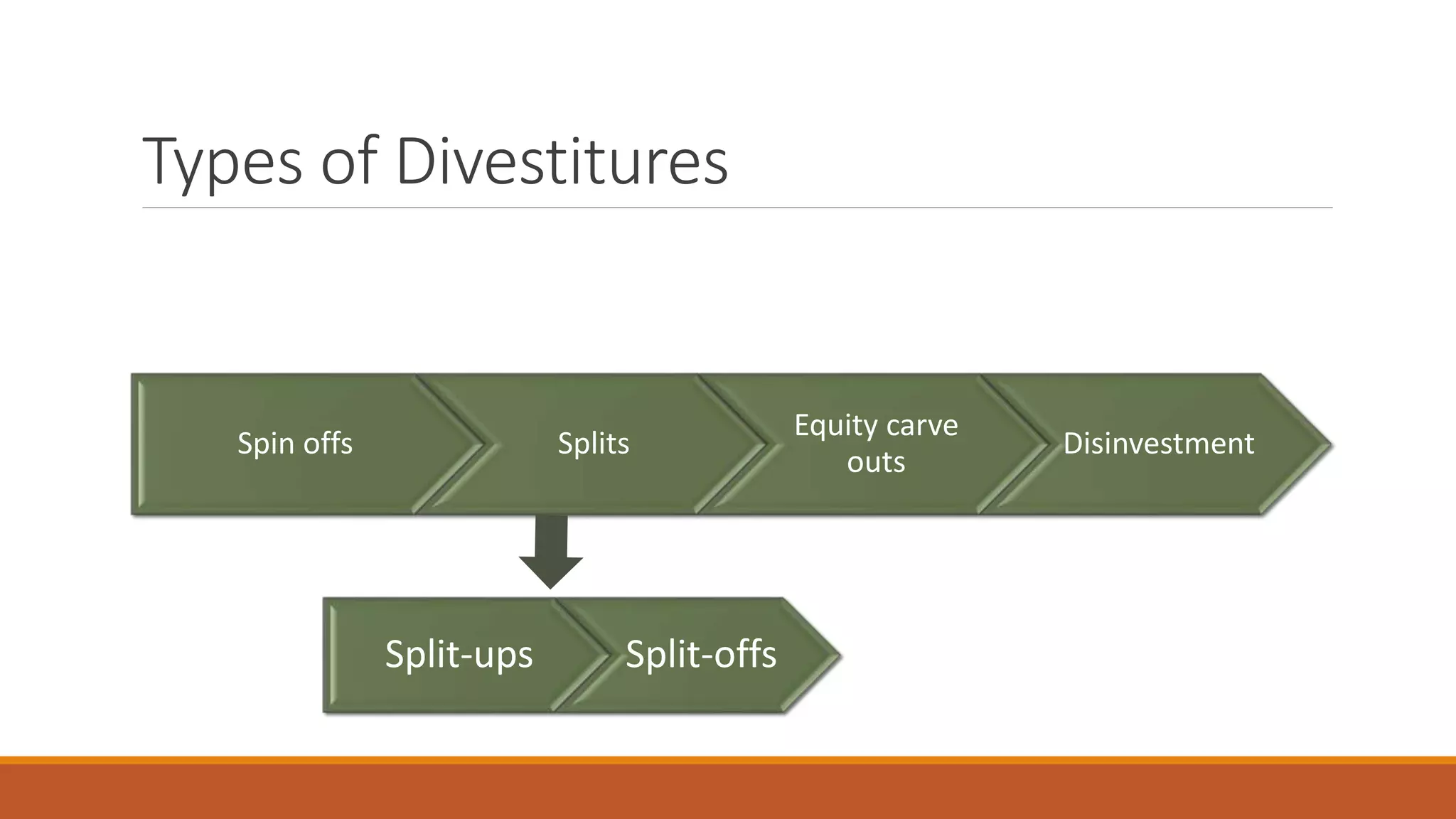 Types of Divestitures

Spin offs

Splits

Equity carve outs

Disinvestment

Split-ups

Split-offs